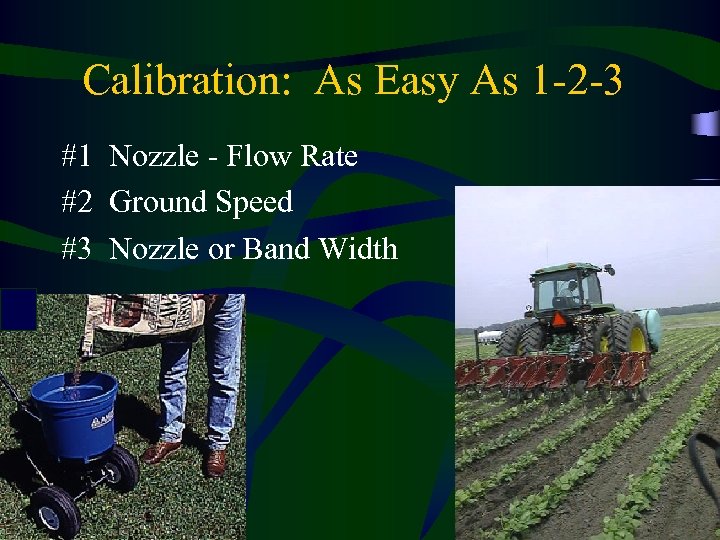 Calibration: As Easy As 1-2-3

#1 Nozzle - Flow Rate

#2 Ground Speed

#3 Nozzle or Band Width